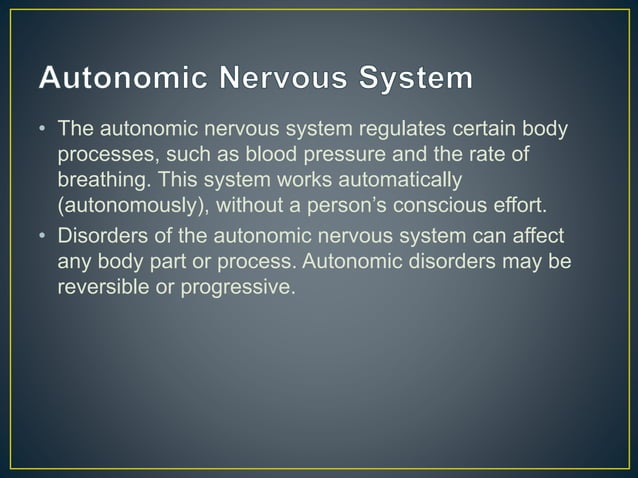 Autonomic Nervous System

• The autonomic nervous system regulates certain body processes, such as blood pressure and the rate of breathing. This system works automatically (autonomously), without a person's conscious effort.

• Disorders of the autonomic nervous system can affect any body part or process. Autonomic disorders may be reversible or progressive.